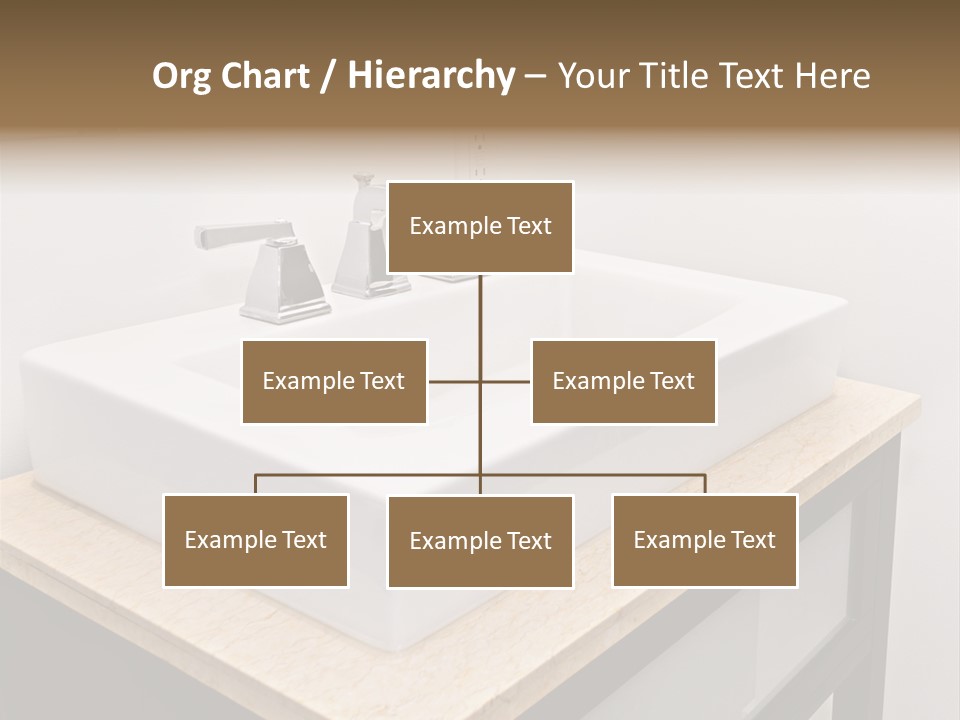 Org Chart / Hierarchy – Your Title Text Here

Example Text

Example Text

Example Text

Example Text

Example Text

Example Text